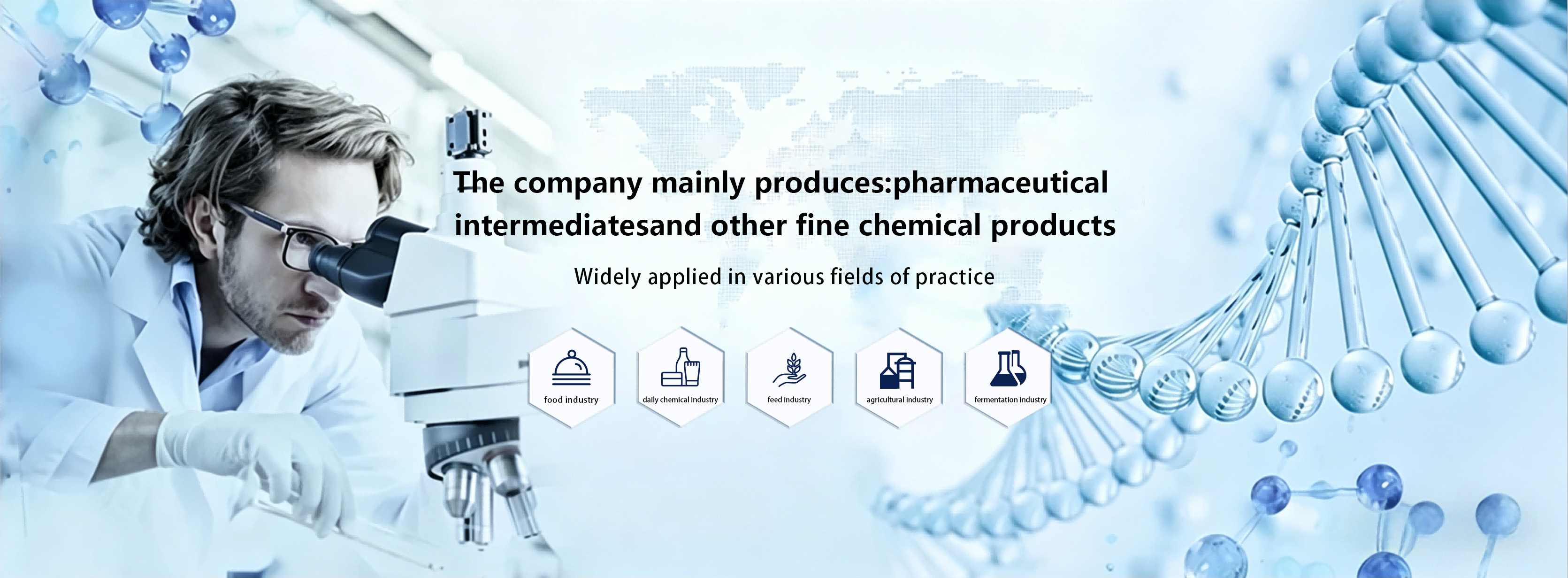 The company mainly produces:pharmaceutical intermediatesand other fine chemical products

Widely applied in various fields of practice

food industry

daily chemical industry

feed industry

agricultural industry

fermentation industry